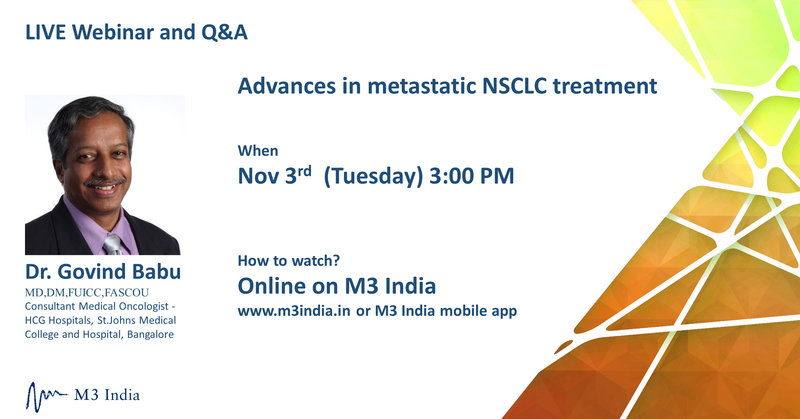 LIVE Webinar and Q&A

Advances in metastatic NSCLC treatment

When

Nov 3$^{rd}$ (Tuesday) 3:00 PM

How to watch?

Online on M3 India

www.m3india.in or M3 India mobile app

Dr. Govind Babu

MD,DM,FUICC,FASCOU

Consultant Medical Oncologist - HCG Hospitals, St.Johns Medical College and Hospital, Bangalore

M3 India